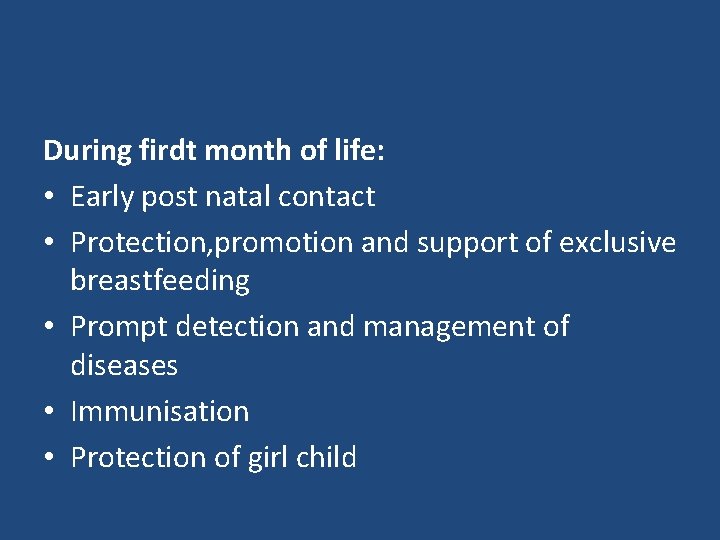 During firdt month of life:

• Early post natal contact
• Protection,promotion and support of exclusive breastfeeding
• Prompt detection and management of diseases
• Immunisation
• Protection of girl child